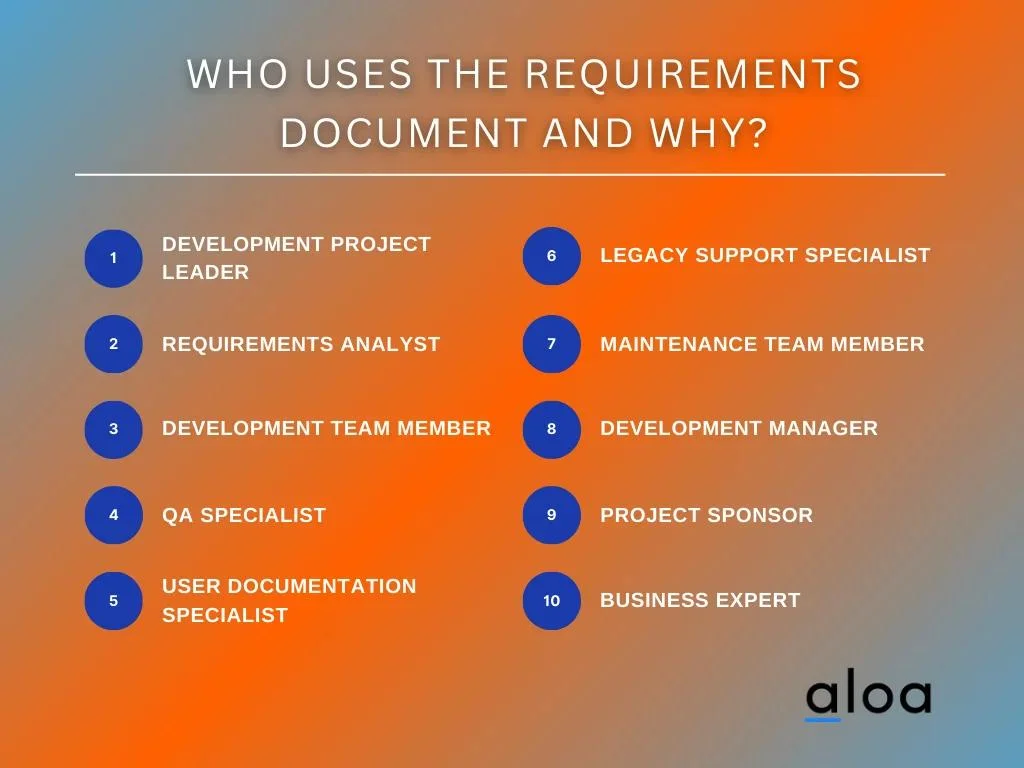 WHO USES THE REQUIREMENTS DOCUMENT AND WHY?

1 DEVELOPMENT PROJECT LEADER

2 REQUIREMENTS ANALYST

3 DEVELOPMENT TEAM MEMBER

4 QA SPECIALIST

5 USER DOCUMENTATION SPECIALIST

6 LEGACY SUPPORT SPECIALIST

7 MAINTENANCE TEAM MEMBER

8 DEVELOPMENT MANAGER

9 PROJECT SPONSOR

10 BUSINESS EXPERT

aloa